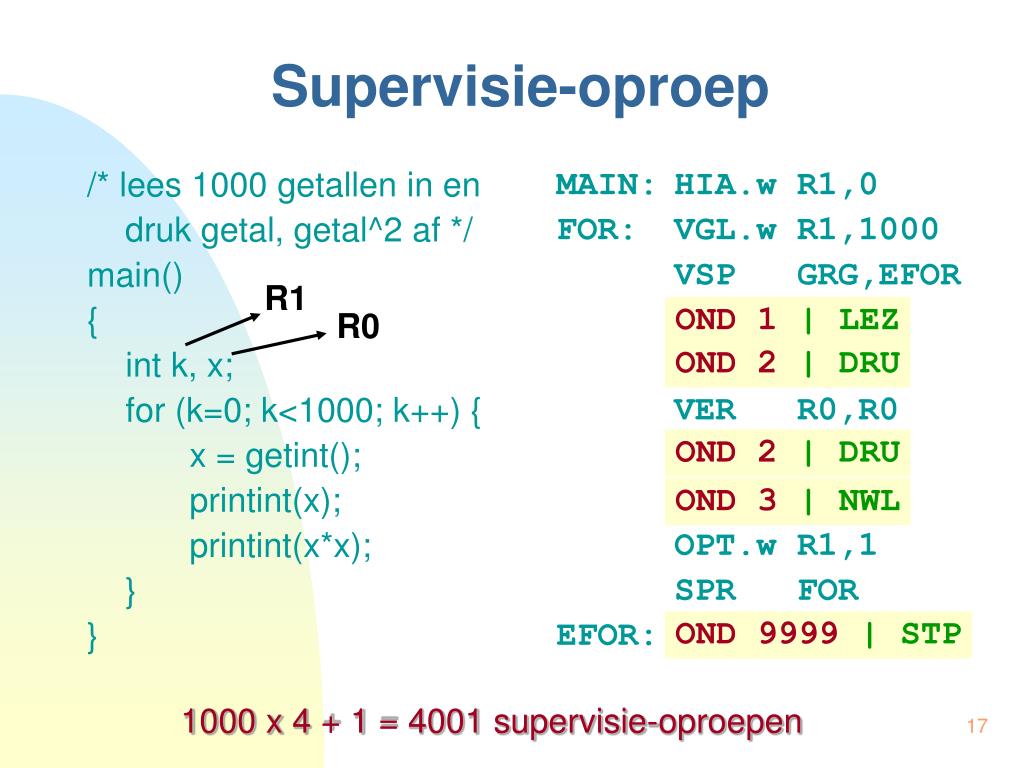 Supervisie-oproep

/* lees 1000 getallen in en druk getal, getal^2 af */
main()
{
int k, x;
for (k=0; k<1000; k++) {
x = getint();
printint(x);
printint(x*x);
}
}

R1
R0

MAIN: HIA.w R1,0
FOR: VGL.w R1,1000
VSP GRG,EFOR
OND 1 | LEZ
OND 2 | DRU
VER R0,R0
OND 2 | DRU
OND 3 | NWL
OPT.w R1,1
SPR FOR
EFOR: OND 9999 | STP

1000 x 4 + 1 = 4001 supervisie-oproepen

17